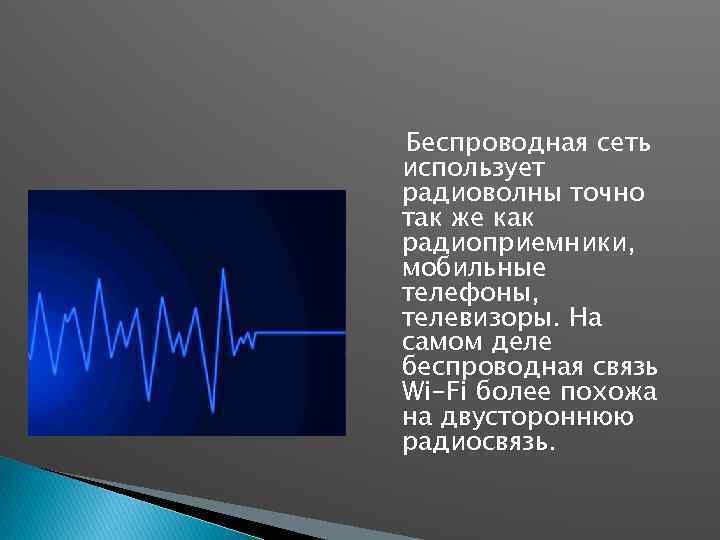 Беспроводная сеть использует радиоволны точно так же как радиоприемники, мобильные телефоны, телевизоры. На самом деле беспроводная связь Wi-Fi более похожа на двустороннюю радиосвязь.